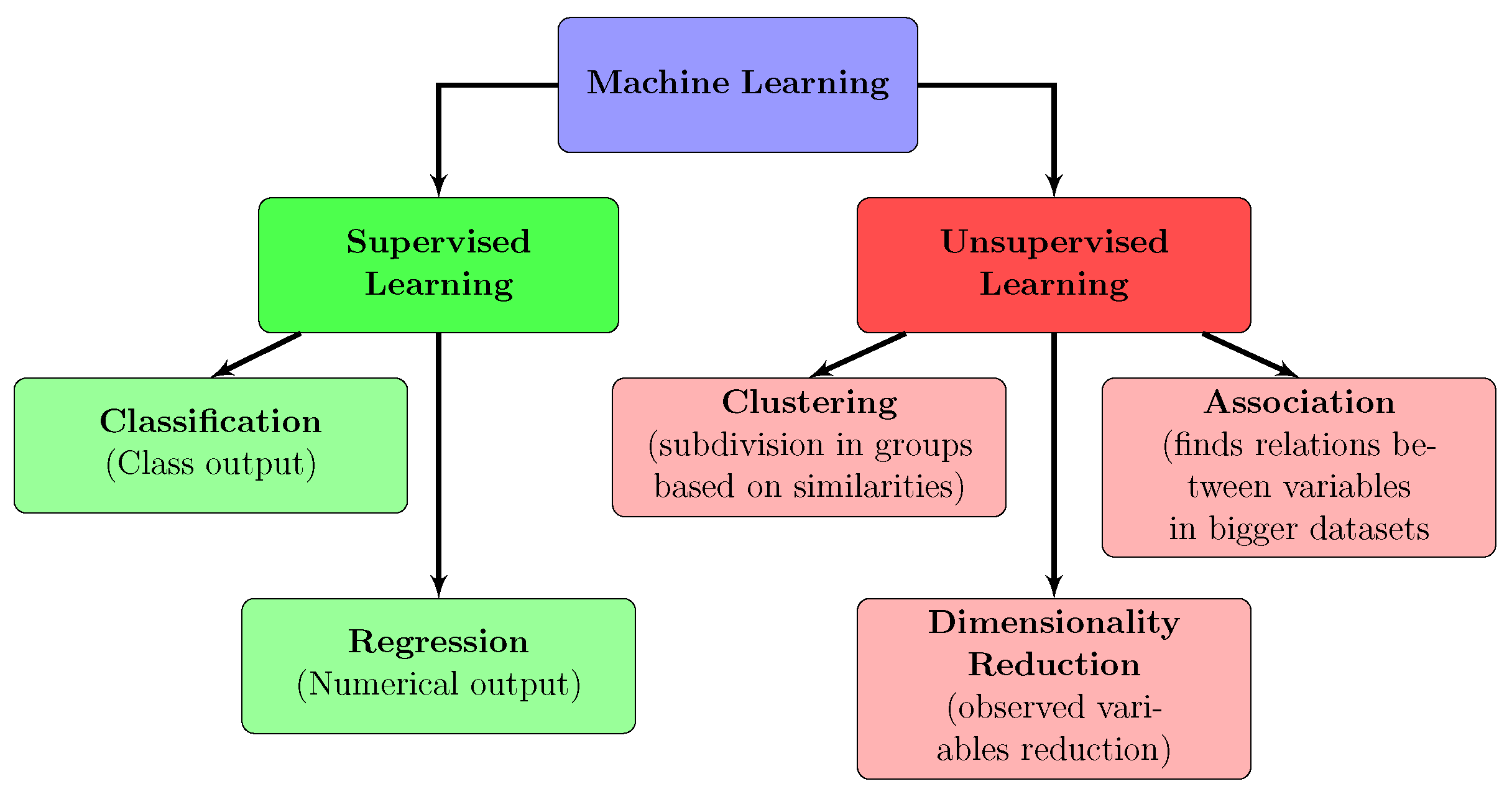 Machine Learning

Supervised Learning

Unsupervised Learning

Classification
(Class output)

Regression
(Numerical output)

Clustering
(subdivision in groups based on similarities)

Association
(finds relations between variables in bigger datasets

Dimensionality Reduction
(observed variables reduction)